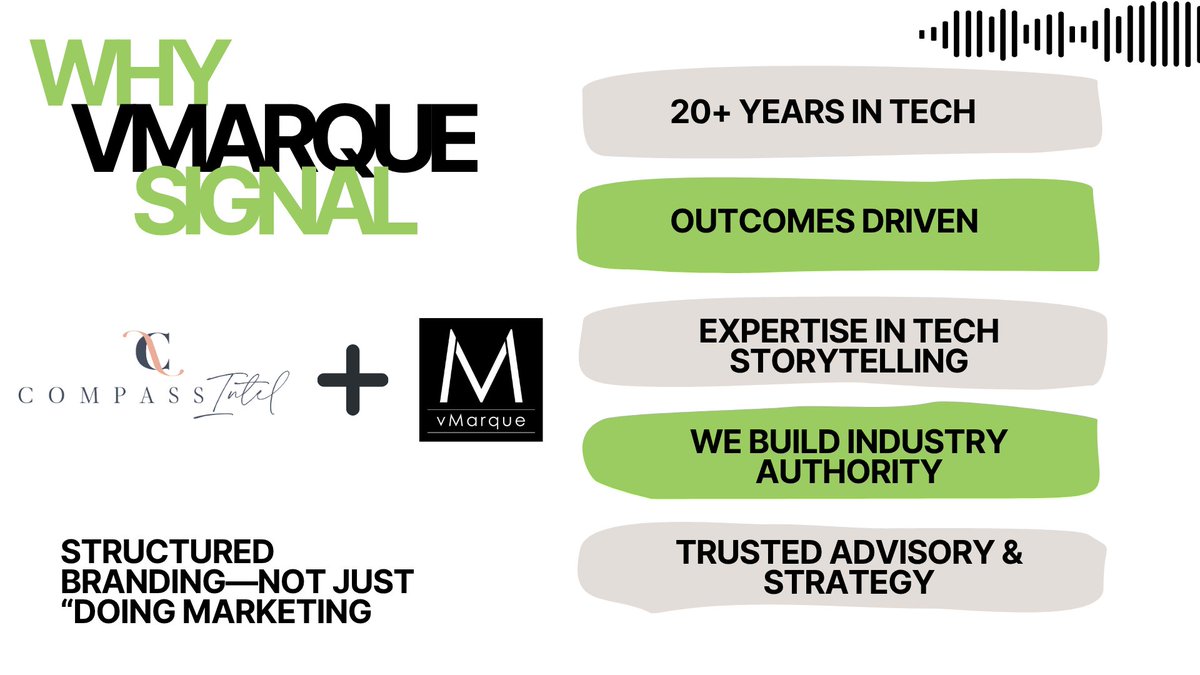 WHY VMARQUE SIGNAL

CC
COMPASS Intel

+

M
vMarque

STRUCTURED BRANDING—NOT JUST “DOING MARKETING

20+ YEARS IN TECH

OUTCOMES DRIVEN

EXPERTISE IN TECH STORYTELLING

WE BUILD INDUSTRY AUTHORITY

TRUSTED ADVISORY & STRATEGY